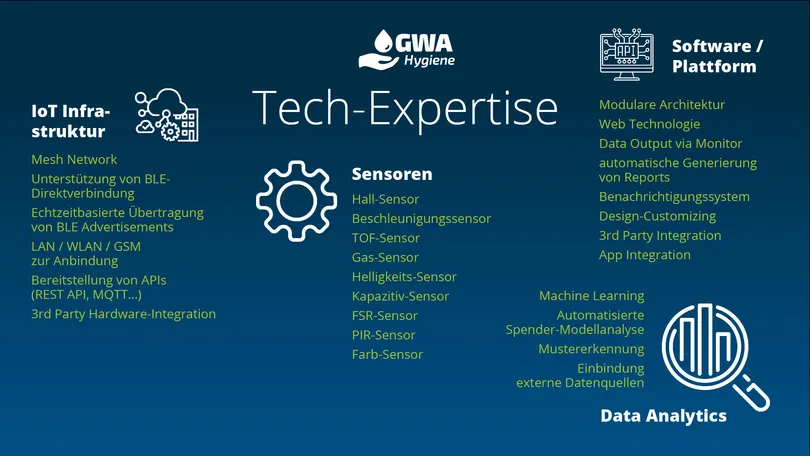 GWA Hygiene

Tech-Expertise

IoT Infrastruktur

Mesh Network
Unterstützung von BLE-Direktverbindung
Echtzeitbasierte Übertragung von BLE Advertisements
LAN / WLAN / GSM zur Anbindung
Bereitstellung von APIs (REST API, MQTT...)
3rd Party Hardware-Integration

Sensoren

Hall-Sensor
Beschleunigungssensor
TOF-Sensor
Gas-Sensor
Helligkeits-Sensor
Kapazitiv-Sensor
FSR-Sensor
PIR-Sensor
Farb-Sensor

API

Software / Plattform

Modulare Architektur
Web Technologie
Data Output via Monitor
automatische Generierung von Reports
Benachrichtigungssystem
Design-Customizing
3rd Party Integration
App Integration

Machine Learning
Automatisierte Spender-Modellanalyse
Mustererkennung
Einbindung externe Datenquellen

Data Analytics